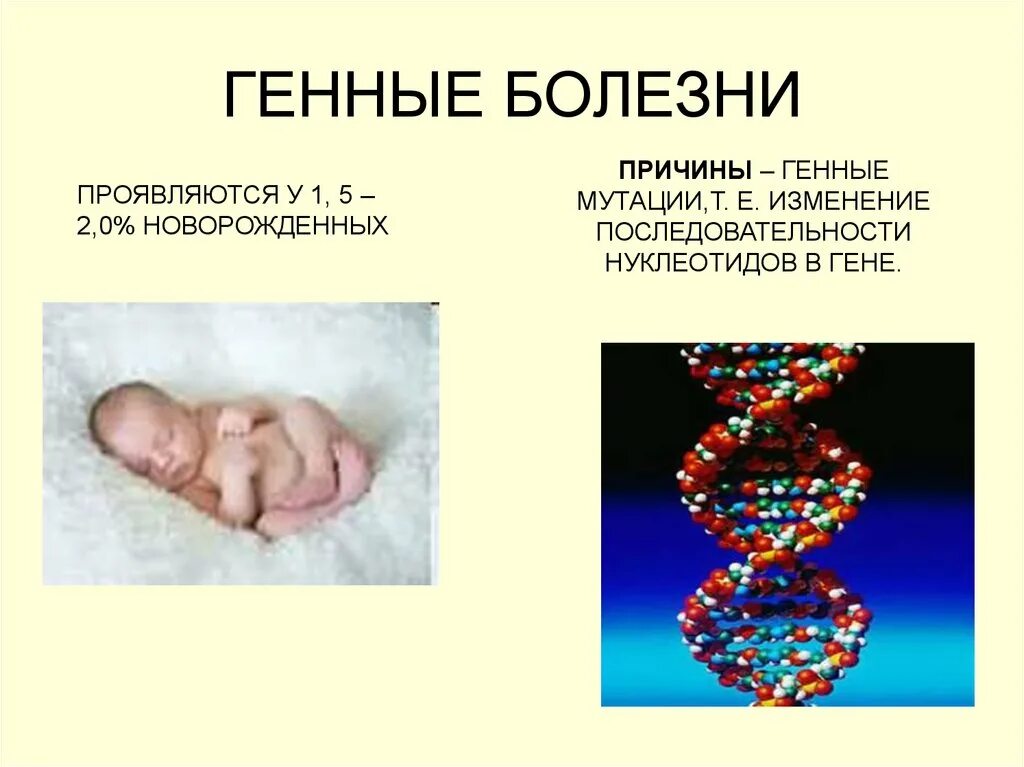 ГЕННЫЕ БОЛЕЗНИ

ПРОЯВЛЯЮТСЯ У 1, 5 – 2,0% НОВОРОЖДЕННЫХ

ПРИЧИНЫ – ГЕННЫЕ МУТАЦИИ,Т. Е. ИЗМЕНЕНИЕ ПОСЛЕДОВАТЕЛЬНОСТИ НУКЛЕОТИДОВ В ГЕНЕ.